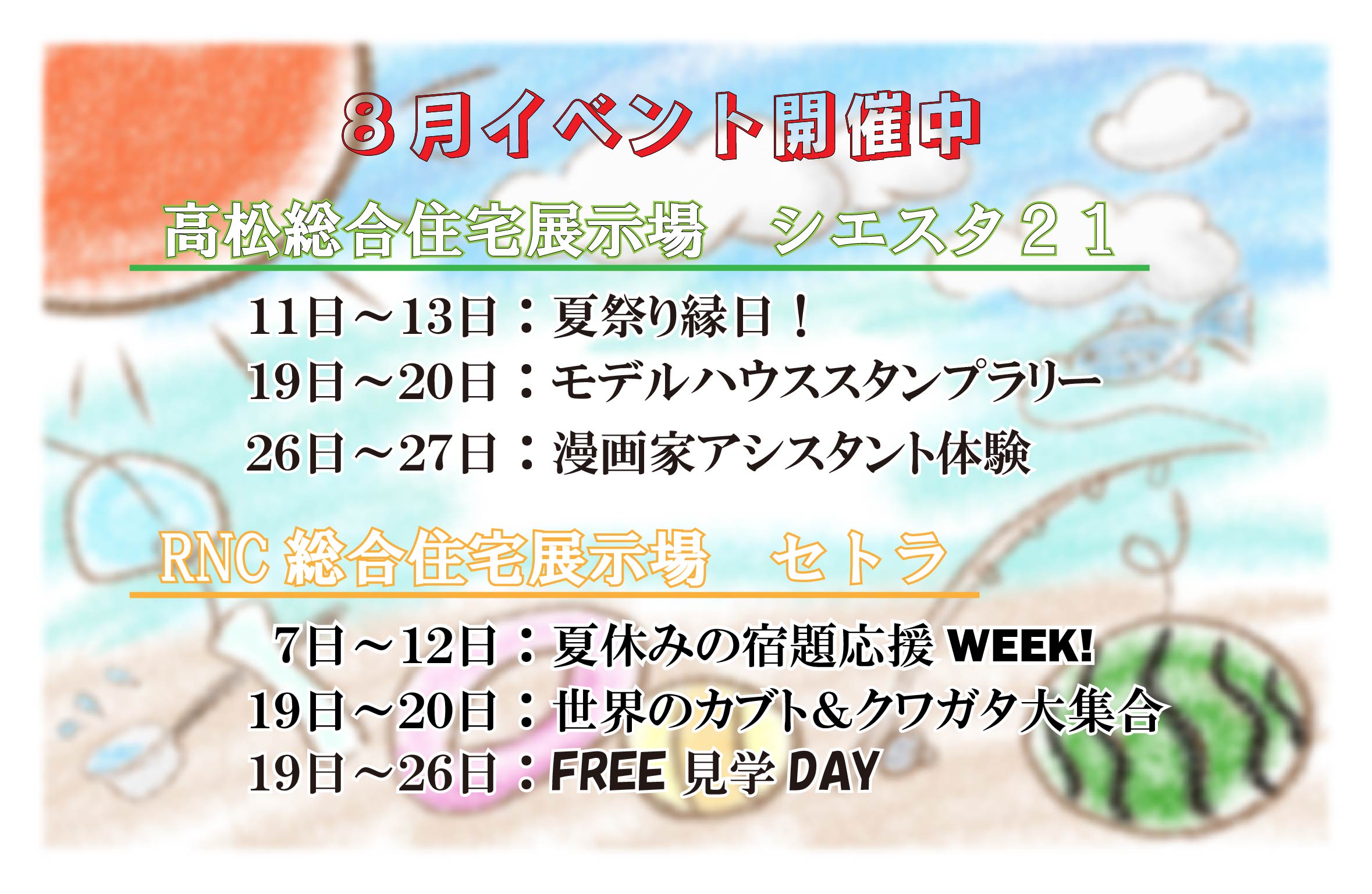 ８月イベント開催中

高松総合住宅展示場　シエスタ２１

11日～13日：夏祭り縁日！
19日～20日：モデルハウススタンプラリー
26日～27日：漫画家アシスタント体験

RNC 総合住宅展示場　セトラ

7日～12日：夏休みの宿題応援 WEEK!
19日～20日：世界のカブト＆クワガタ大集合
19日～26日：FREE 見学 DAY